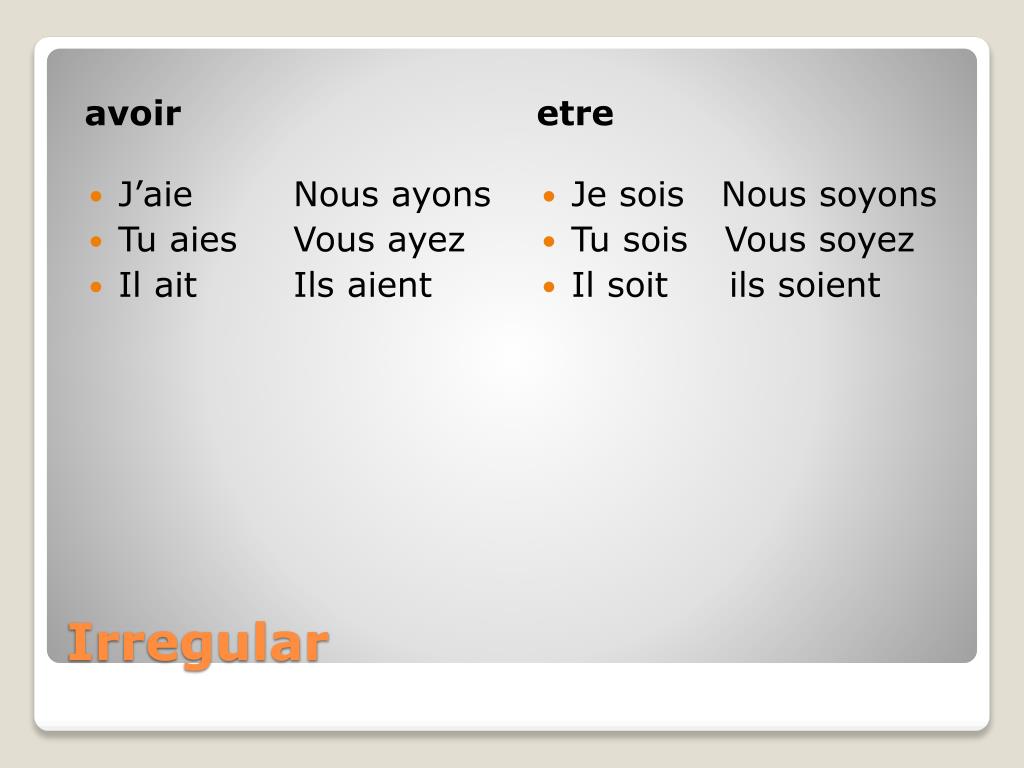 avoir

- J’aie Nous ayons
- Tu aies Vous ayez
- Il ait Ils aient

etre

- Je sois Nous soyons
- Tu sois Vous soyez
- Il soit ils soient

Irregular